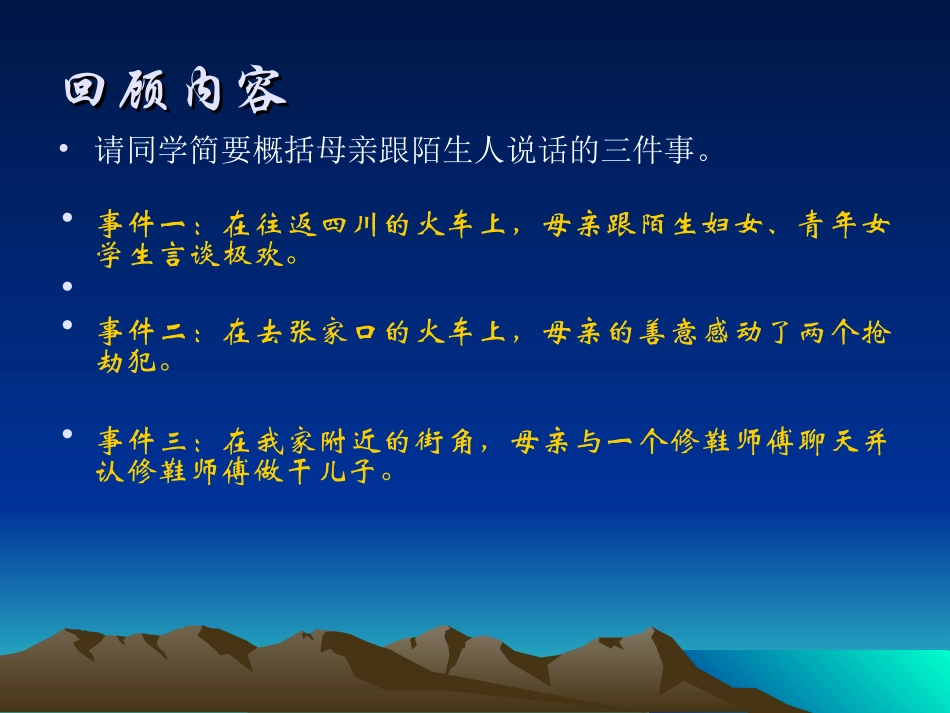 回顾内容

• 请同学简要概括母亲跟陌生人说话的三件事。

• 事件一：在往返四川的火车上，母亲跟陌生妇女、青年女学生言谈极欢。

•

• 事件二：在去张家口的火车上，母亲的善意感动了两个抢劫犯。

• 事件三：在我家附近的街角，母亲与一个修鞋师傅聊天并认修鞋师傅做干儿子。